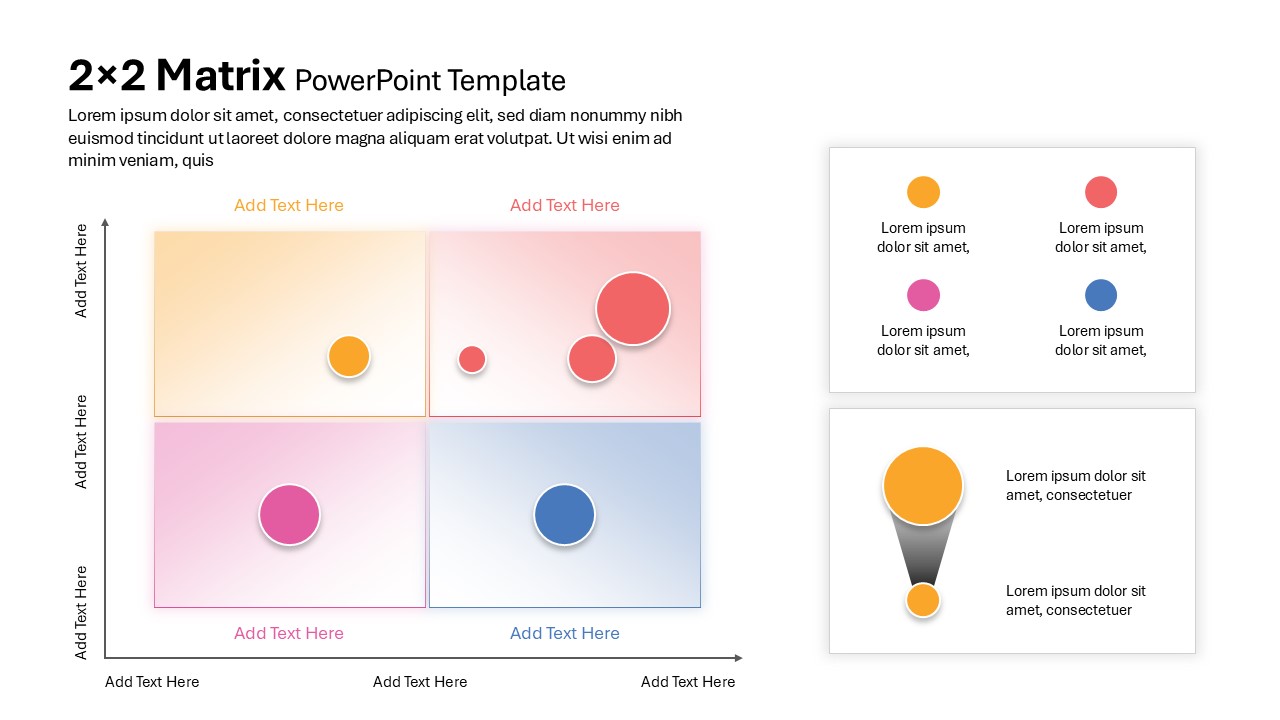 2×2 Matrix PowerPoint Template

Lorem ipsum dolor sit amet, consectetuer adipiscing elit, sed diam nonummy nibh euismod tincidunt ut laoreet dolore magna aliquam erat volutpat. Ut wisi enim ad minim veniam, quis

Add Text Here

Add Text Here

Add Text Here

Add Text Here

Add Text Here

Add Text Here

Add Text Here

Add Text Here

Add Text Here

Add Text Here

Lorem ipsum dolor sit amet,

Lorem ipsum dolor sit amet,

Lorem ipsum dolor sit amet,

Lorem ipsum dolor sit amet,

Lorem ipsum dolor sit amet, consectetuer

Lorem ipsum dolor sit amet, consectetuer